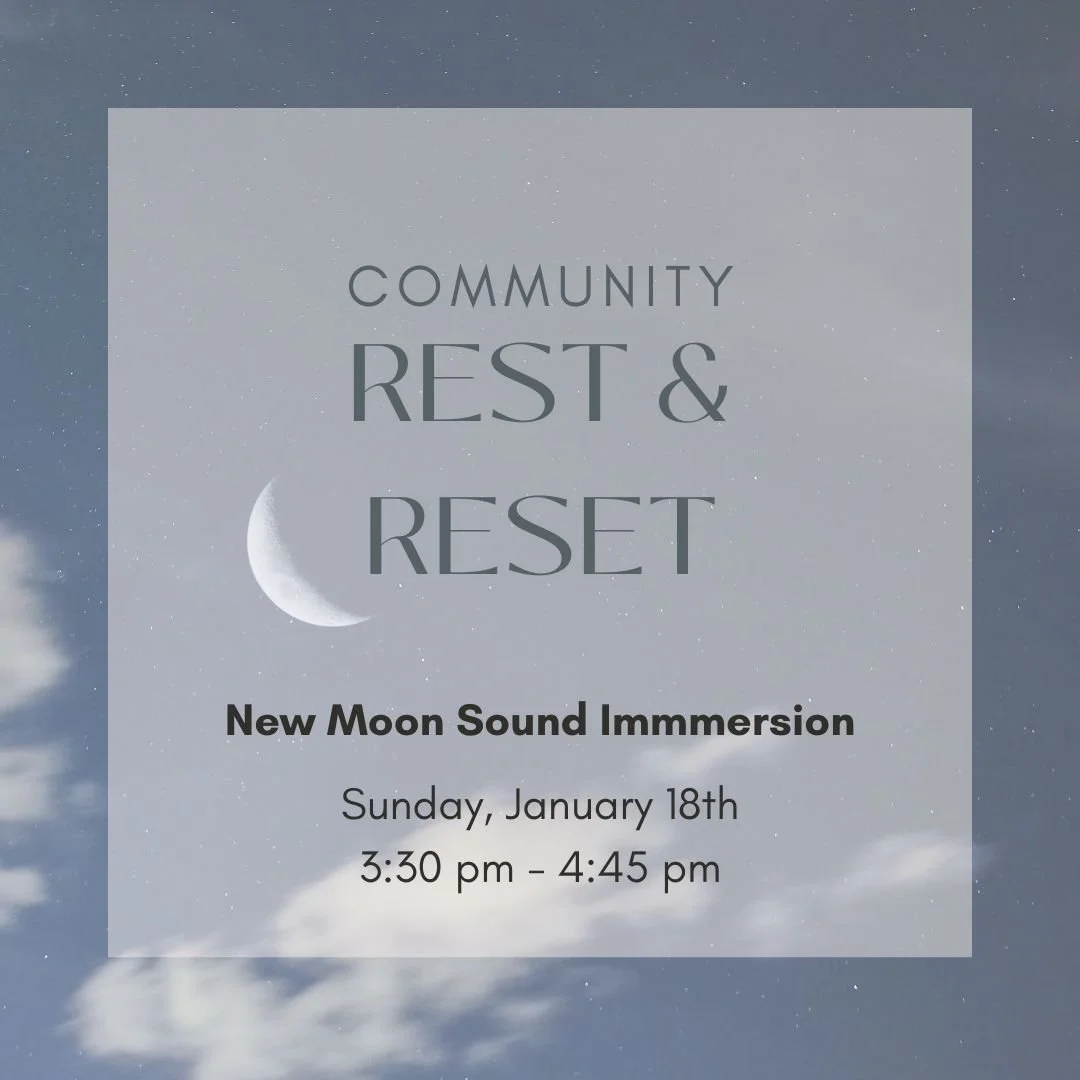 COMMUNITY
REST &
RESET

New Moon Sound Immmersion

Sunday, January 18th
3:30 pm - 4:45 pm